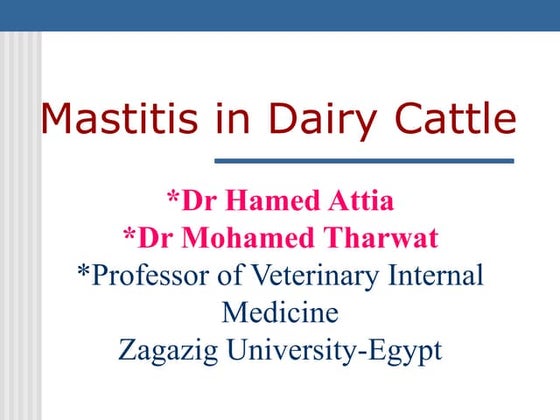 Mastitis in Dairy Cattle

*Dr Hamed Attia
*Dr Mohamed Tharwat
*Professor of Veterinary Internal Medicine
Zagazig University-Egypt